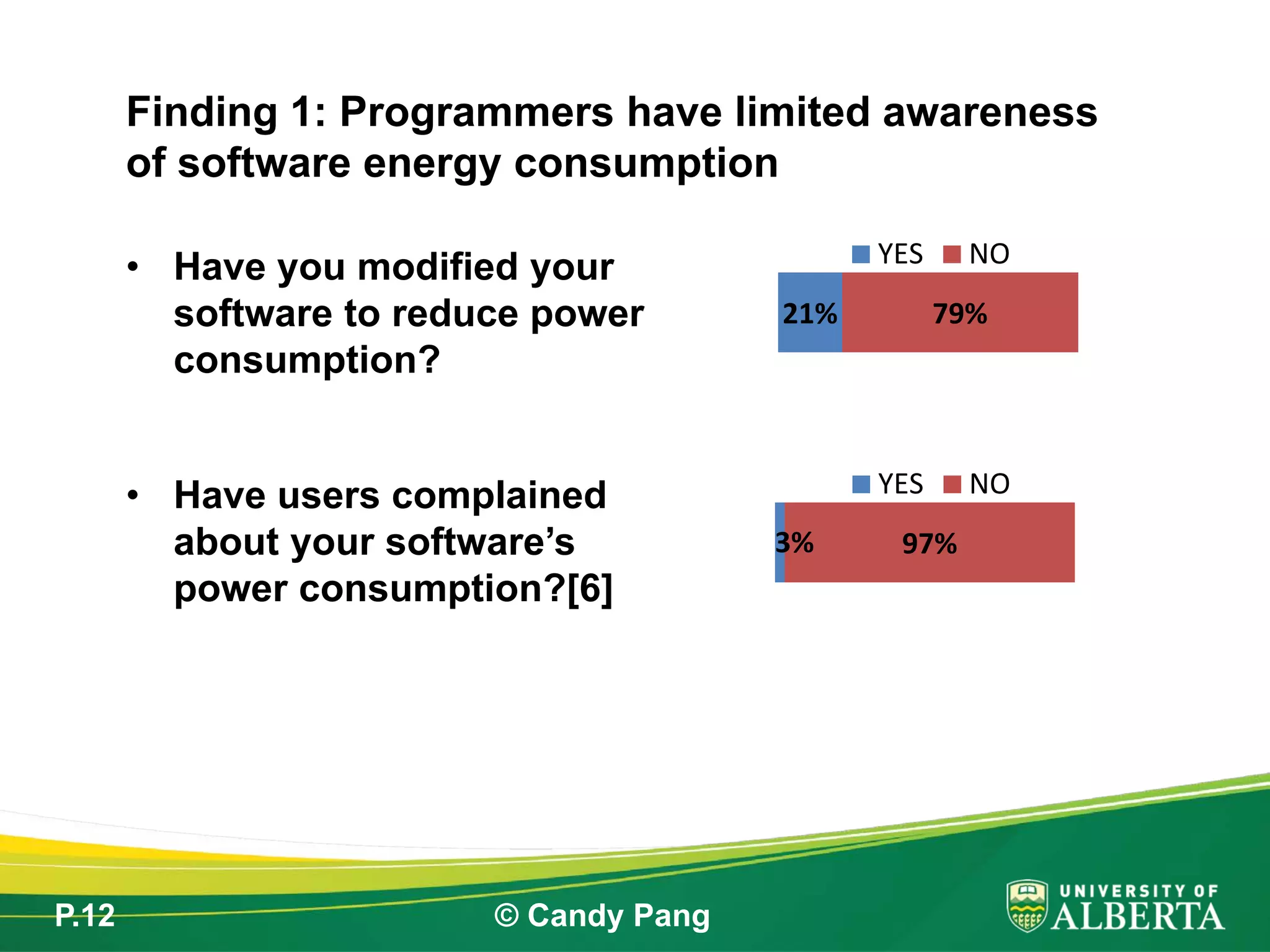 Finding 1: Programmers have limited awareness of software energy consumption

• Have you modified your software to reduce power consumption?

YES NO

21% 79%

• Have users complained about your software's power consumption?[6]

YES NO

3% 97%

P.12

© Candy Pang

UNIVERSITY OF ALBERTA